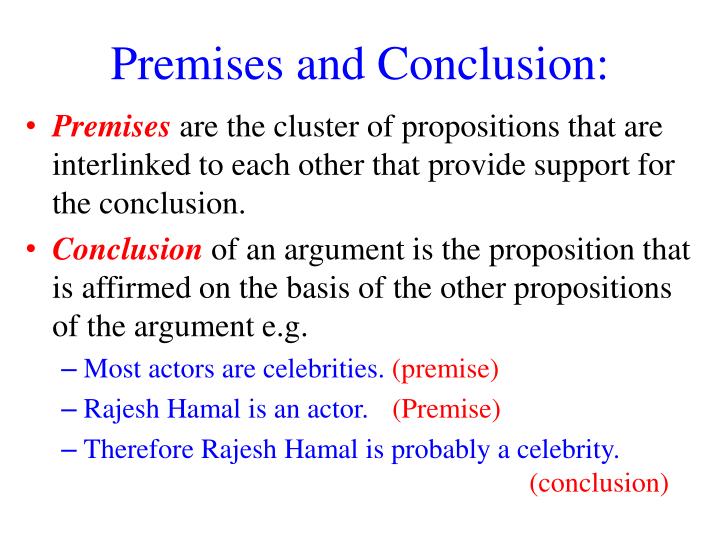 Premises and Conclusion:

• Premises are the cluster of propositions that are interlinked to each other that provide support for the conclusion.
• Conclusion of an argument is the proposition that is affirmed on the basis of the other propositions of the argument e.g.
– Most actors are celebrities. (premise)
– Rajesh Hamal is an actor. (Premise)
– Therefore Rajesh Hamal is probably a celebrity. (conclusion)